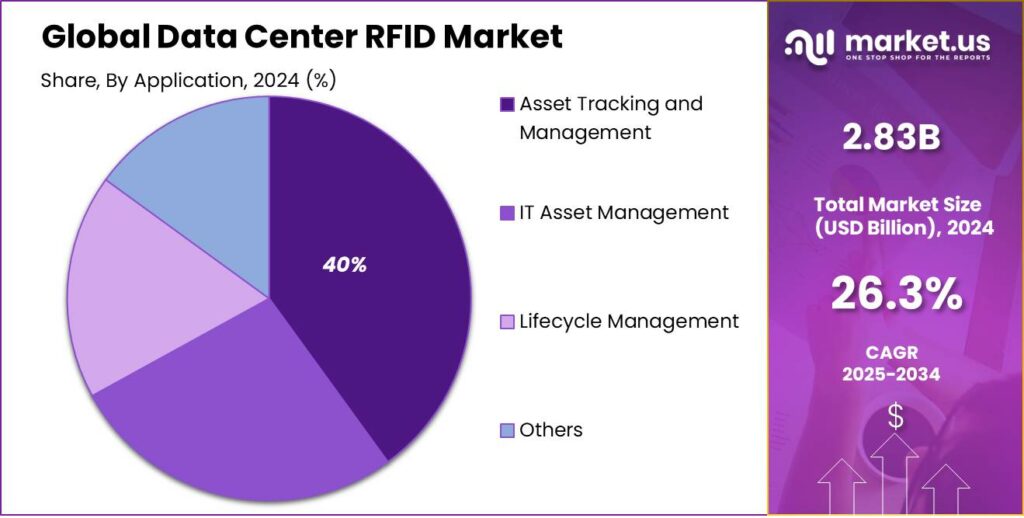 Global Data Center RFID Market

Share, By Application, 2024 (%)

40%

Asset Tracking and Management

IT Asset Management

Lifecycle Management

Others

market.us
ONE STOP SHOP FOR THE REPORTS

2.83B

Total Market Size (USD Billion), 2024

26.3%

CAGR 2025-2034

$